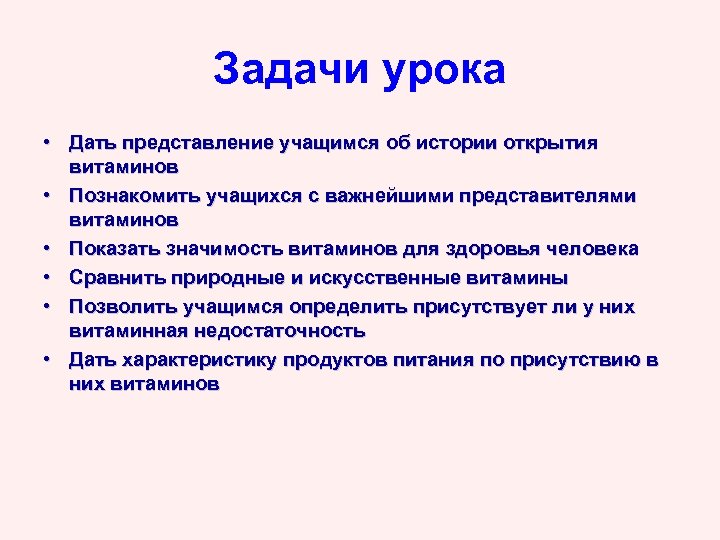 Задачи урока

• Дать представление учащимся об истории открытия витаминов
• Познакомить учащихся с важнейшими представителями витаминов
• Показать значимость витаминов для здоровья человека
• Сравнить природные и искусственные витамины
• Позволить учащимся определить присутствует ли у них витаминная недостаточность
• Дать характеристику продуктов питания по присутствию в них витаминов